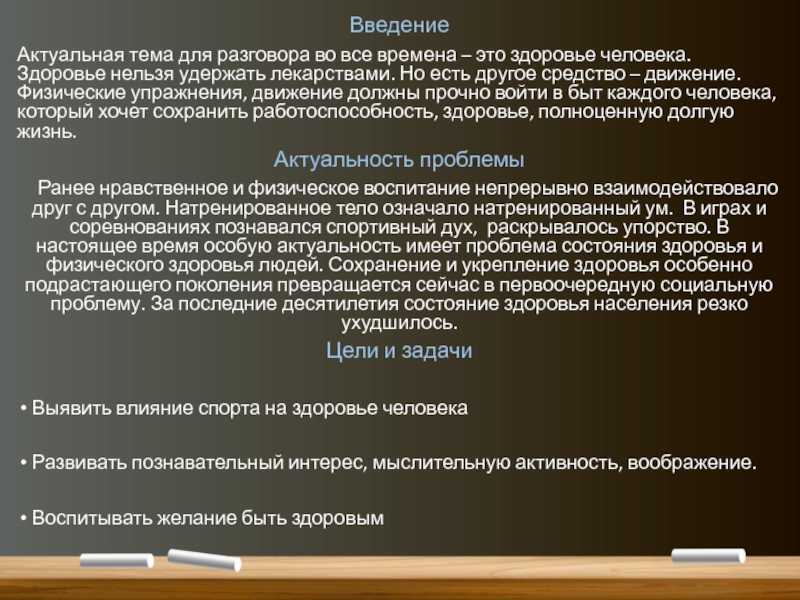 Введение

Актуальная тема для разговора во все времена – это здоровье человека. Здоровье нельзя удержать лекарствами. Но есть другое средство – движение. Физические упражнения, движение должны прочно войти в быт каждого человека, который хочет сохранить работоспособность, здоровье, полноценную долгую жизнь.

Актуальность проблемы

Ранее нравственное и физическое воспитание непрерывно взаимодействовало друг с другом. Натренированное тело означало натренированный ум. В играх и соревнованиях познавался спортивный дух, раскрывалось упорство. В настоящее время особую актуальность имеет проблема состояния здоровья и физического здоровья людей. Сохранение и укрепление здоровья особенно подрастающего поколения превращается сейчас в первоочередную социальную проблему. За последние десятилетия состояние здоровья населения резко ухудшилось.

Цели и задачи

• Выявить влияние спорта на здоровье человека

• Развивать познавательный интерес, мыслительную активность, воображение.

• Воспитывать желание быть здоровым